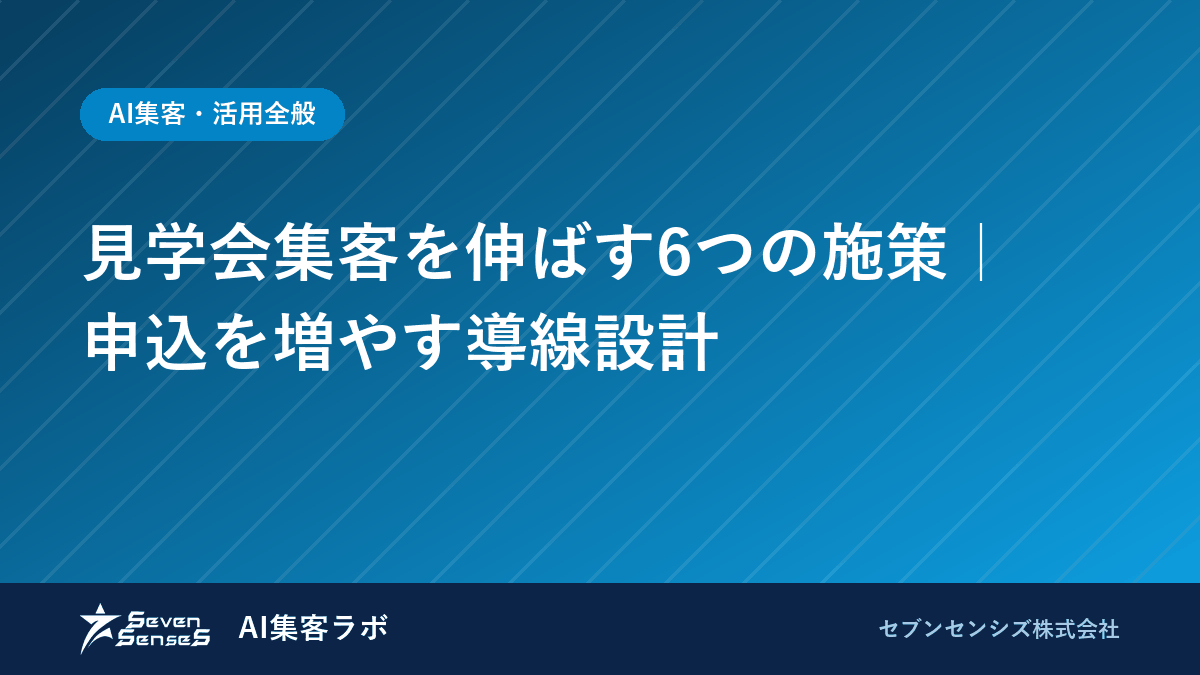 AI集客・活用全般

見学会集客を伸ばす6つの施策｜申込を増やす導線設計

Seven SenseS

AI集客ラボ

セブンセンシズ株式会社